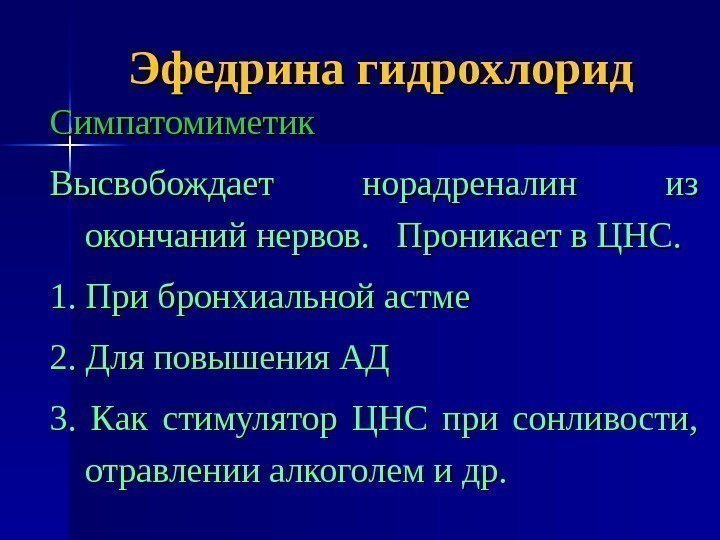 Эфедрина гидрохлорид

Симпатомиметик

Высвобождает норадреналин из окончаний нервов. Проникает в ЦНС.

1. При бронхиальной астме

2. Для повышения АД

3. Как стимулятор ЦНС при сонливости, отравлении алкоголем и др.